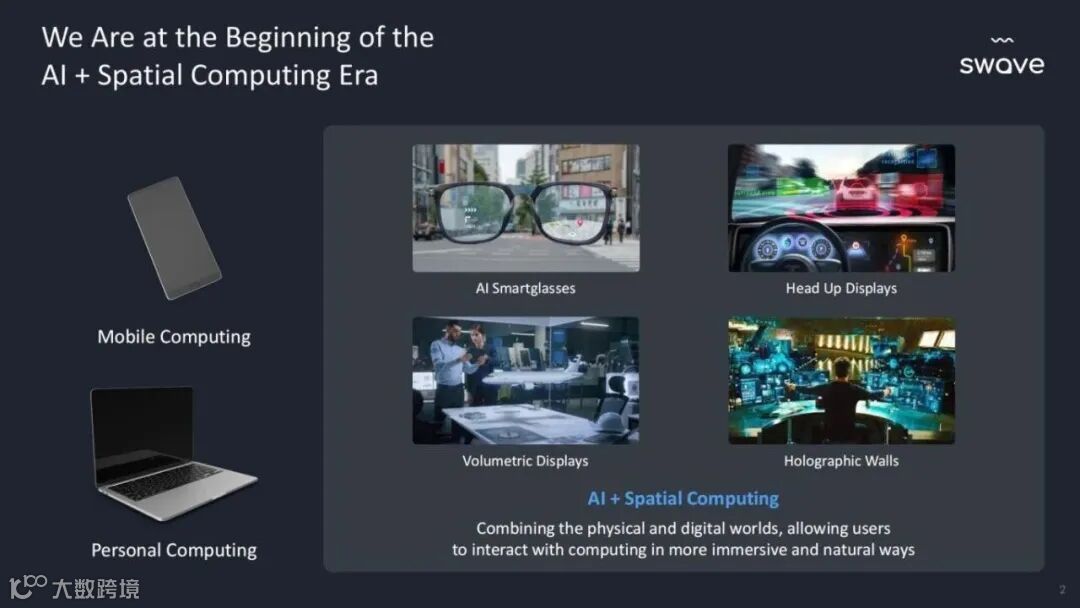 We Are at the Beginning of the AI + Spatial Computing Era

swave

Mobile Computing

Personal Computing

AI Smartglasses

Head Up Displays

Volumetric Displays

Holographic Walls

AI + Spatial Computing

Combining the physical and digital worlds, allowing users to interact with computing in more immersive and natural ways

大数跨境

2